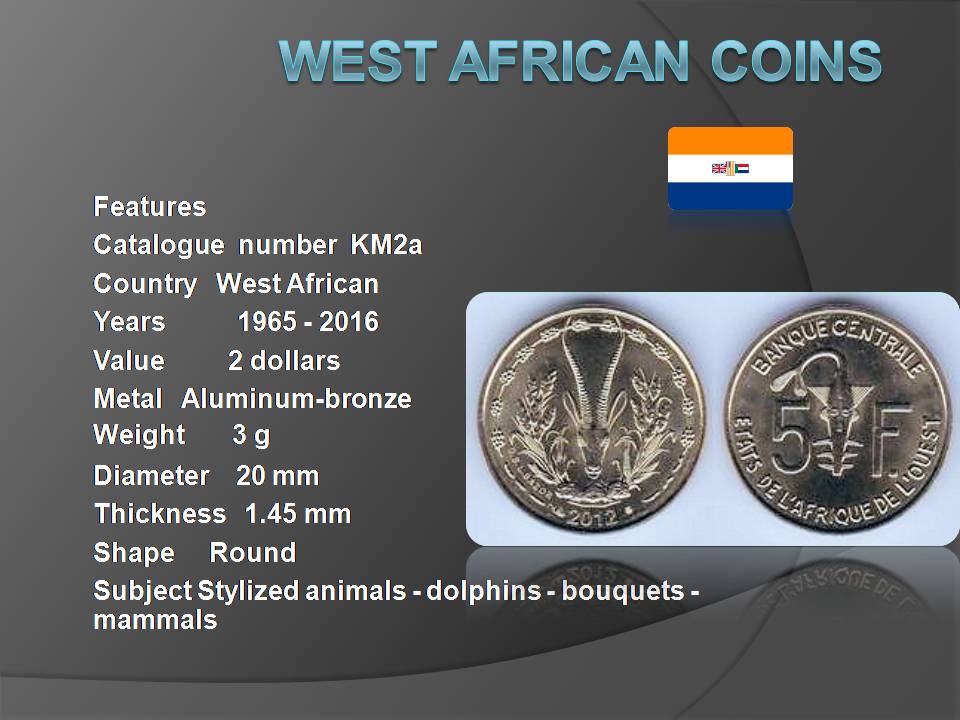 WEST AFRICAN COINS

Features
Catalogue number KM2a
Country West African
Years 1965 - 2016
Value 2 dollars
Metal Aluminum-bronze
Weight 3 g
Diameter 20 mm
Thickness 1.45 mm
Shape Round
Subject Stylized animals - dolphins - bouquets - mammals

2012

BANQUE CENTRALE
5 F.
ETATS DE L'AFRIQUE DE L'OUEST